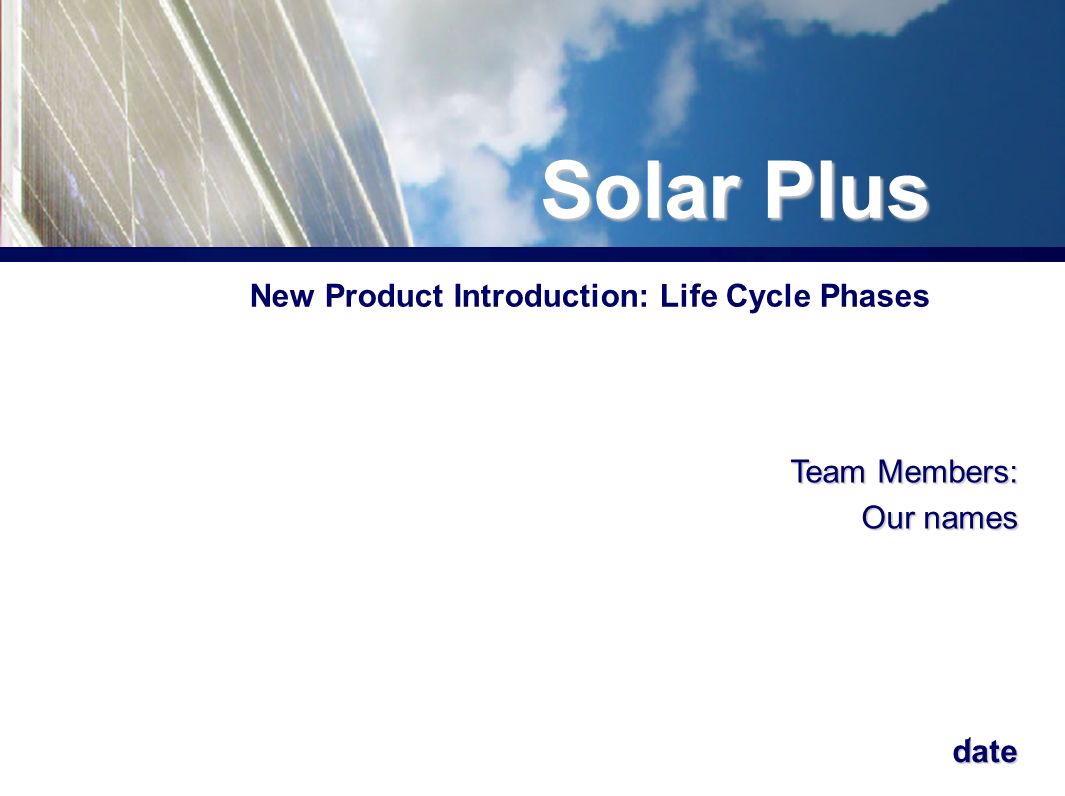 Solar Plus

New Product Introduction: Life Cycle Phases

Team Members:
Our names

date